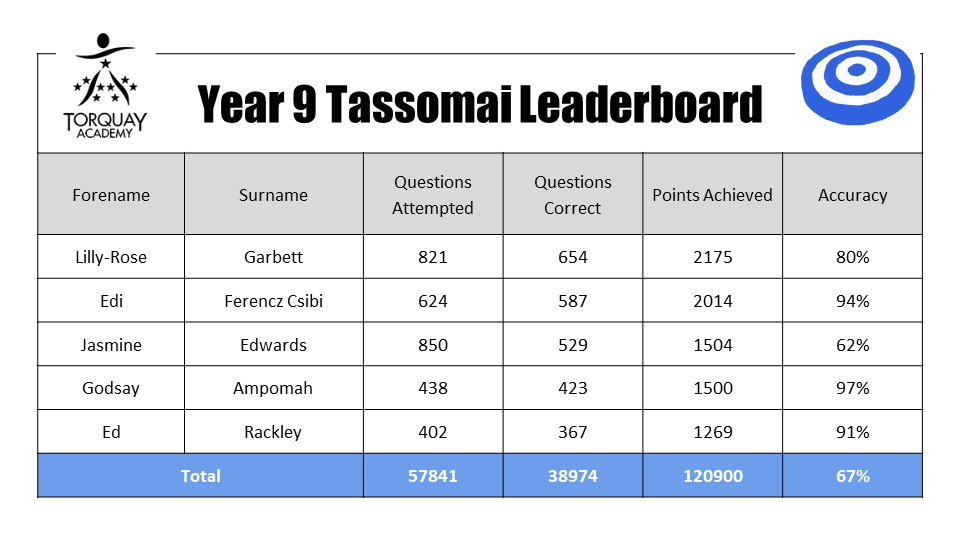 TORQUAY ACADEMY

Year 9 Tassomai Leaderboard

| Forename | Surname | Questions Attempted | Questions Correct | Points Achieved | Accuracy |
|---|---|---|---|---|---|
| Lilly-Rose | Garbett | 821 | 654 | 2175 | 80% |
| Edi | Ferencz Csibi | 624 | 587 | 2014 | 94% |
| Jasmine | Edwards | 850 | 529 | 1504 | 62% |
| Godsay | Ampomah | 438 | 423 | 1500 | 97% |
| Ed | Rackley | 402 | 367 | 1269 | 91% |
| Total | | 57841 | 38974 | 120900 | 67% |